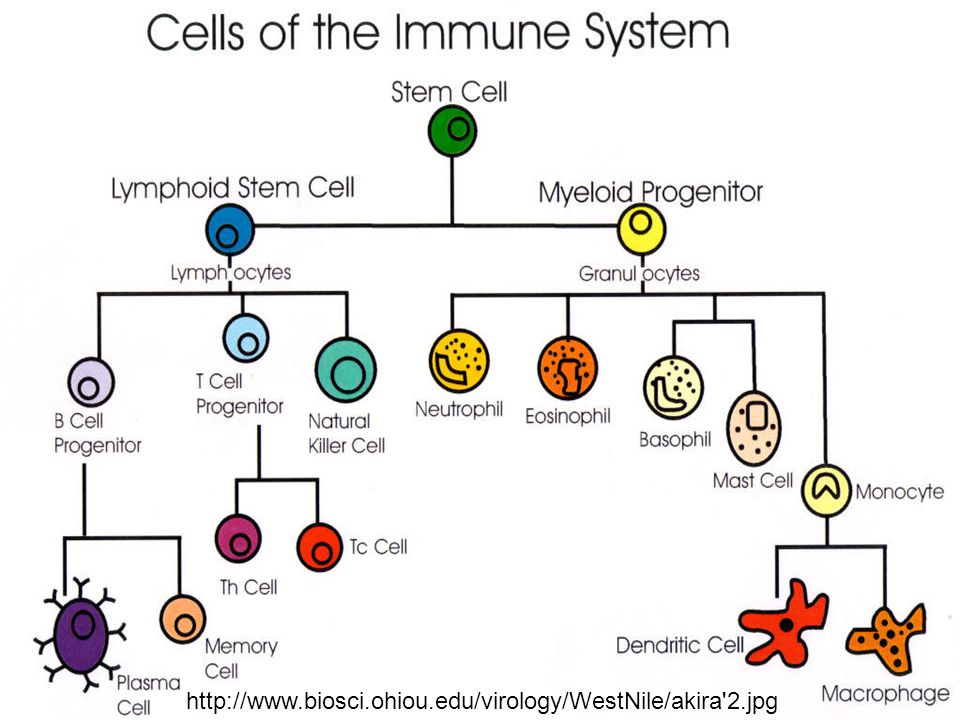 Cells of the Immune System

Stem Cell

Lymphoid Stem Cell

Myeloid Progenitor

Lymph ocytes

Granul ocytes

B Cell Progenitor

T Cell Progenitor

Natural Killer Cell

Neutrophil

Eosinophil

Basophil

Mast Cell

Monocyte

Th Cell

Tc Cell

Plasma Cell

Memory Cell

Dendritic Cell

Macrophage

http://www.biosci.ohiou.edu/virology/WestNile/akira'2.jpg